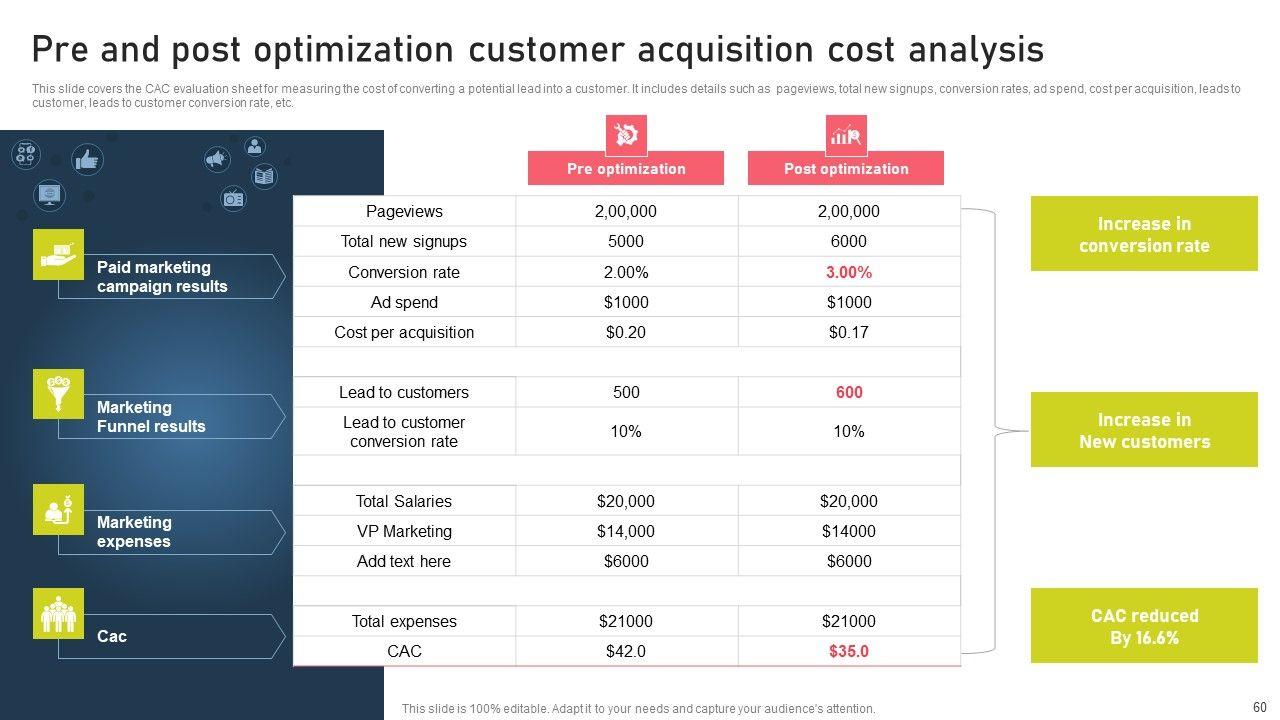 Pre and post optimization customer acquisition cost analysis

This slide covers the CAC evaluation sheet for measuring the cost of converting a potential lead into a customer. It includes details such as pageviews, total new signups, conversion rates, ad spend, cost per acquisition, leads to customer, leads to customer conversion rate, etc.

Paid marketing campaign results

Marketing Funnel results

Marketing expenses

Cac

| | Pre optimization | Post optimization |
|---|---|---|
| Pageviews | 2,00,000 | 2,00,000 |
| Total new signups | 5000 | 6000 |
| Conversion rate | 2.00% | 3.00% |
| Ad spend | $1000 | $1000 |
| Cost per acquisition | $0.20 | $0.17 |
| | | |
| Lead to customers | 500 | 600 |
| Lead to customer conversion rate | 10% | 10% |
| | | |
| Total Salaries | $20,000 | $20,000 |
| VP Marketing | $14,000 | $14000 |
| Add text here | $6000 | $6000 |
| | | |
| Total expenses | $21000 | $21000 |
| CAC | $42.0 | $35.0 |

Increase in conversion rate

Increase in New customers

CAC reduced By 16.6%

This slide is 100% editable. Adapt it to your needs and capture your audience's attention.

60